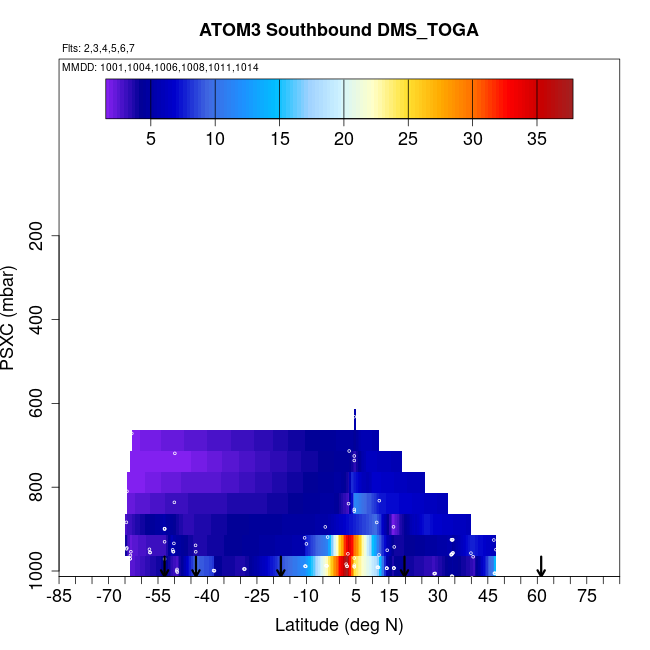 ATOM3 Southbound DMS_TOGA

Flts: 2,3,4,5,6,7

MMDD: 1001,1004,1006,1008,1011,1014

5 10 15 20 25 30 35

PSXC (mbar)

200
400
600
800
1000

-85 -70 -55 -40 -25 -10 5 15 30 45 60 75

Latitude (deg N)